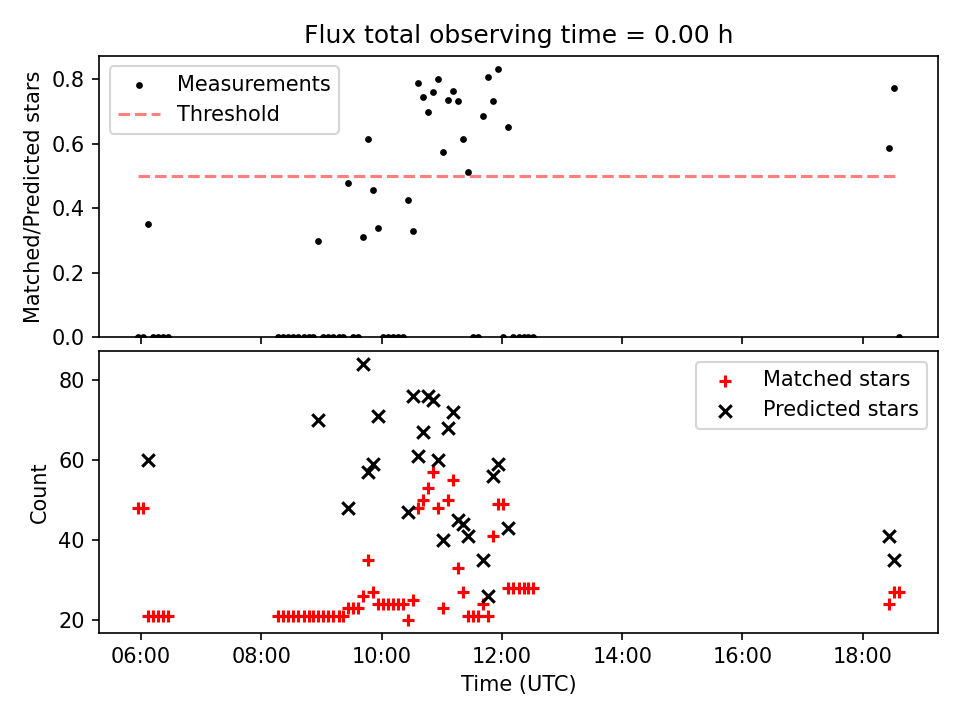 Flux total observing time = 0.00 h

Measurements
Threshold

Matched/Predicted stars

0.8
0.6
0.4
0.2
0.0

Matched stars
Predicted stars

Count

80
60
40
20

06:00
08:00
10:00
12:00
14:00
16:00
18:00

Time (UTC)